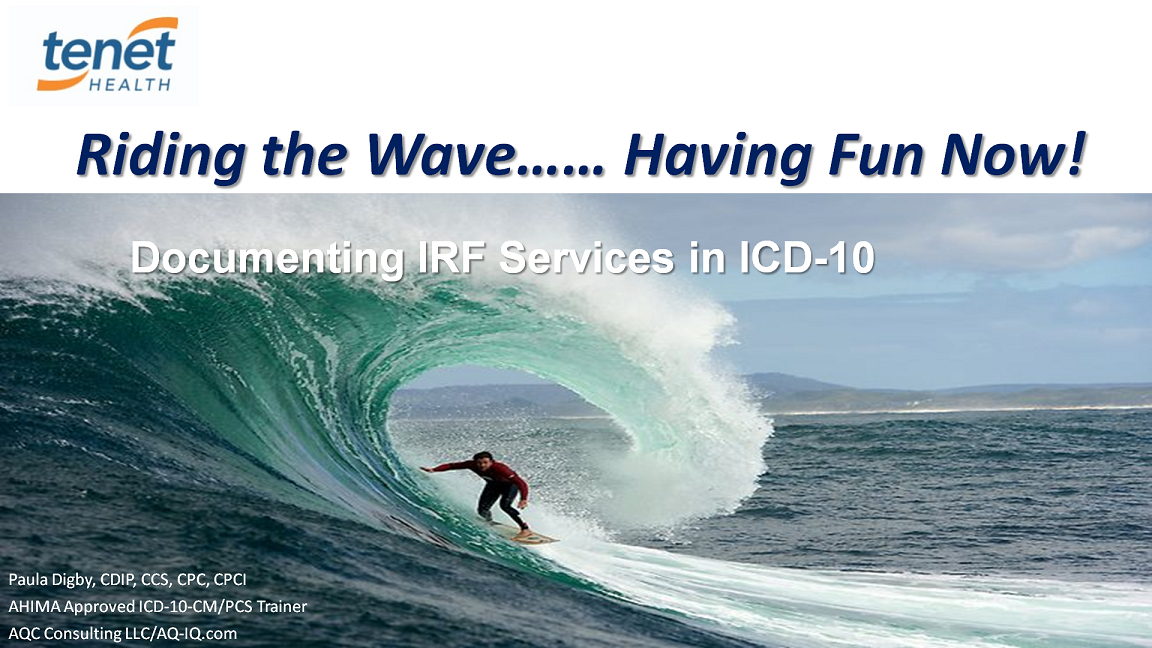 tenet
HEALTH

Riding the Wave…… Having Fun Now!

Documenting IRF Services in ICD-10

Paula Digby, CDIP, CCS, CPC, CPCI
AHIMA Approved ICD-10-CM/PCS Trainer
AQC Consulting LLC/AQ-IQ.com